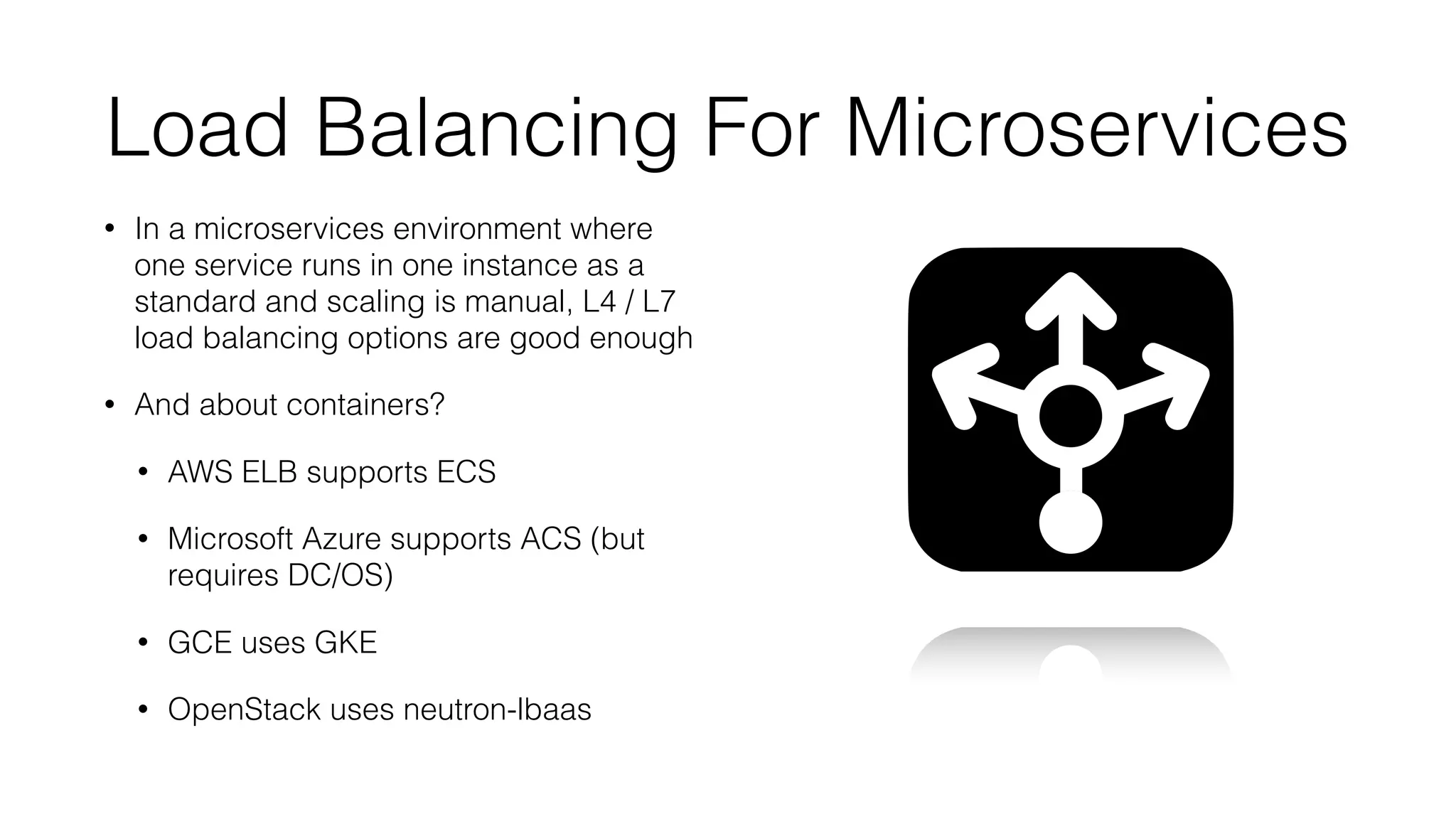 Load Balancing For Microservices

• In a microservices environment where one service runs in one instance as a standard and scaling is manual, L4 / L7 load balancing options are good enough

• And about containers?

• AWS ELB supports ECS

• Microsoft Azure supports ACS (but requires DC/OS)

• GCE uses GKE

• OpenStack uses neutron-lbaas